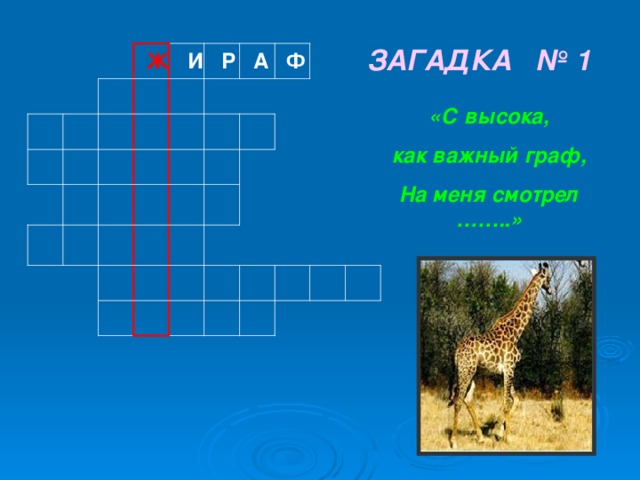 Ж И Р А Ф

ЗАГАДКА № 1

«С высока,

как важный граф,

На меня смотрел ……..»